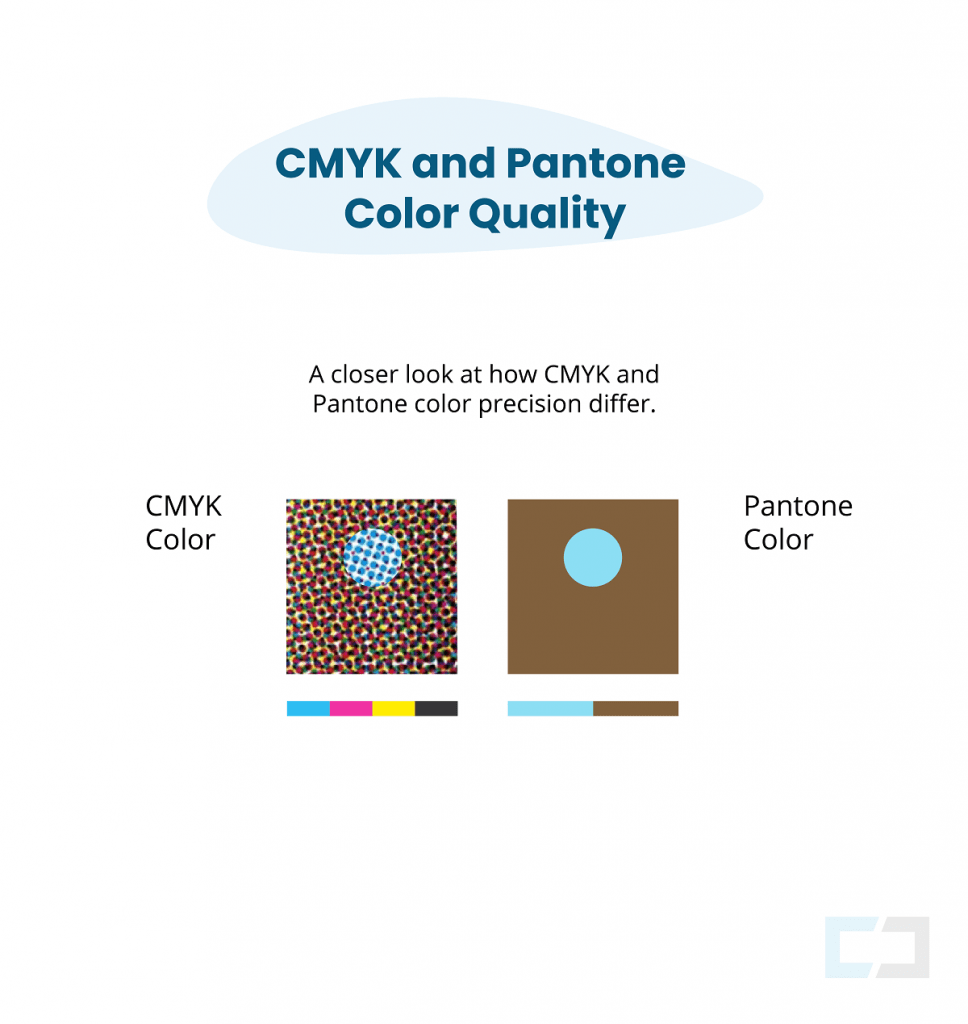 CMYK and Pantone Color Quality

A closer look at how CMYK and Pantone color precision differ.

CMYK Color

Pantone Color